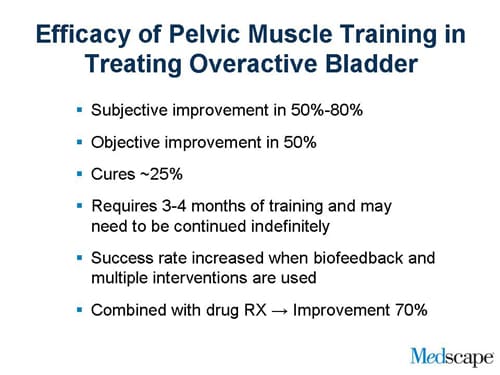 Efficacy of Pelvic Muscle Training in Treating Overactive Bladder

▪ Subjective improvement in 50%-80%

▪ Objective improvement in 50%

▪ Cures ~25%

▪ Requires 3-4 months of training and may need to be continued indefinitely

▪ Success rate increased when biofeedback and multiple interventions are used

▪ Combined with drug RX → Improvement 70%

Medscape